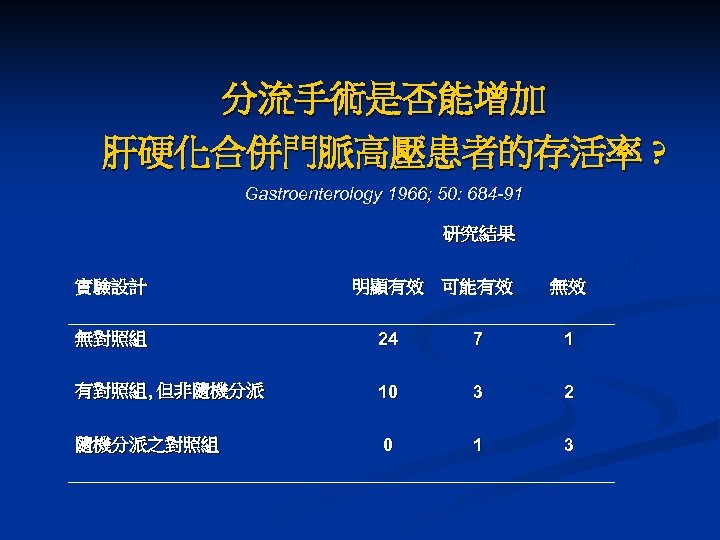 分流手術是否能增加
肝硬化合併門脈高壓患者的存活率？

Gastroenterology 1966; 50: 684-91

| | 研究結果 | | |
|---|---|---|---|
| 實驗設計 | 明顯有效 | 可能有效 | 無效 |
| 無對照組 | 24 | 7 | 1 |
| 有對照組, 但非隨機分派 | 10 | 3 | 2 |
| 隨機分派之對照組 | 0 | 1 | 3 |